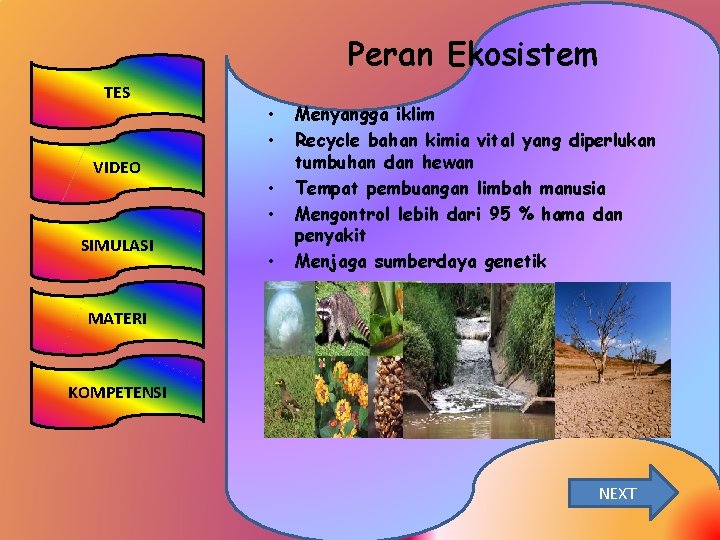 TES

VIDEO

SIMULASI

MATERI

KOMPETENSI

Peran Ekosistem

• Menyangga iklim
• Recycle bahan kimia vital yang diperlukan tumbuhan dan hewan
• Tempat pembuangan limbah manusia
• Mengontrol lebih dari 95 % hama dan penyakit
• Menjaga sumberdaya genetik

NEXT